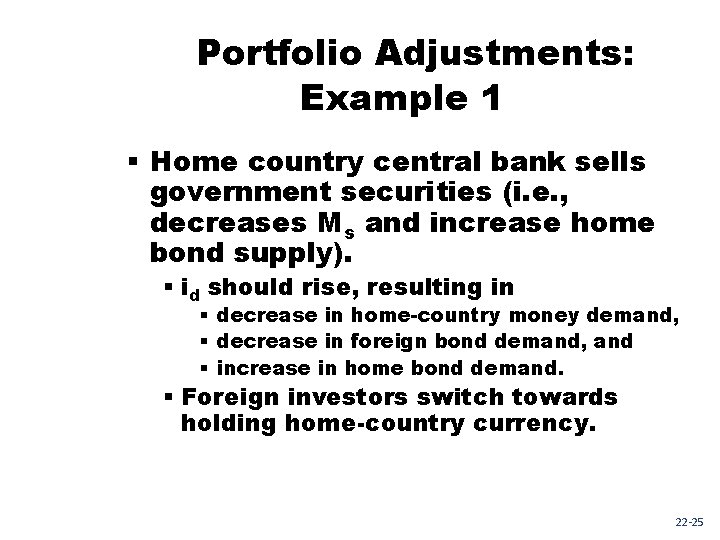 Portfolio Adjustments: Example 1

▪ Home country central bank sells government securities (i.e., decreases $M_s$ and increase home bond supply).
▪ $i_d$ should rise, resulting in
▪ decrease in home-country money demand,
▪ decrease in foreign bond demand, and
▪ increase in home bond demand.
▪ Foreign investors switch towards holding home-country currency.

22-25